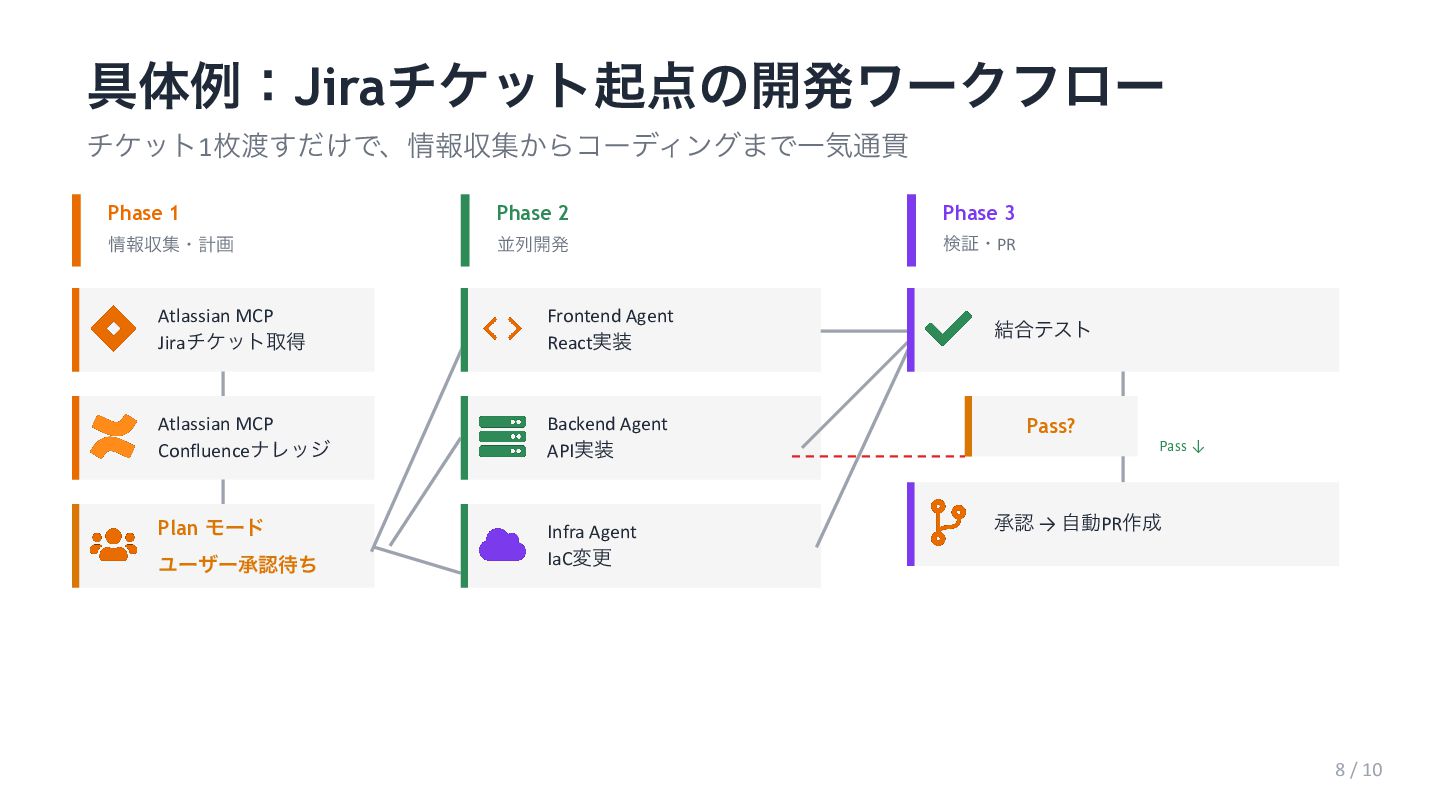 具体例：Jiraチケット起点の開発ワークフロー

チケット1枚渡すだけで、情報収集からコーディングまで一気通貫

Phase 1
情報収集・計画

Atlassian MCP
Jiraチケット取得

Atlassian MCP
Confluenceナレッジ

Plan モード
ユーザー承認待ち

Phase 2
並列開発

Frontend Agent
React実装

Backend Agent
API実装

Infra Agent
IaC変更

Phase 3
検証・PR

結合テスト

Pass?

Pass ↓

承認 → 自動PR作成

8 / 10